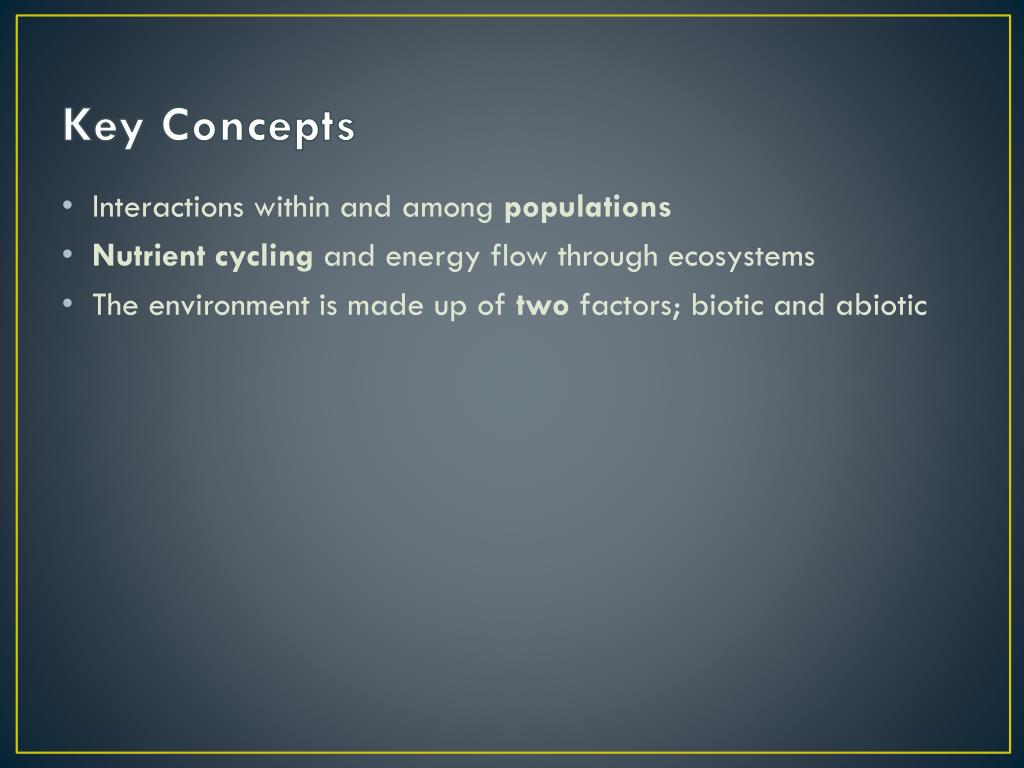 Key Concepts

• Interactions within and among populations
• Nutrient cycling and energy flow through ecosystems
• The environment is made up of two factors; biotic and abiotic